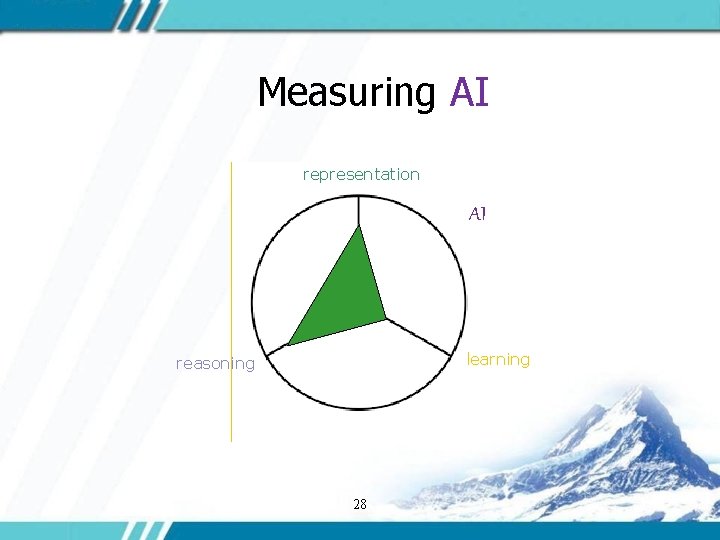 Measuring AI

representation

AI

reasoning

learning

28